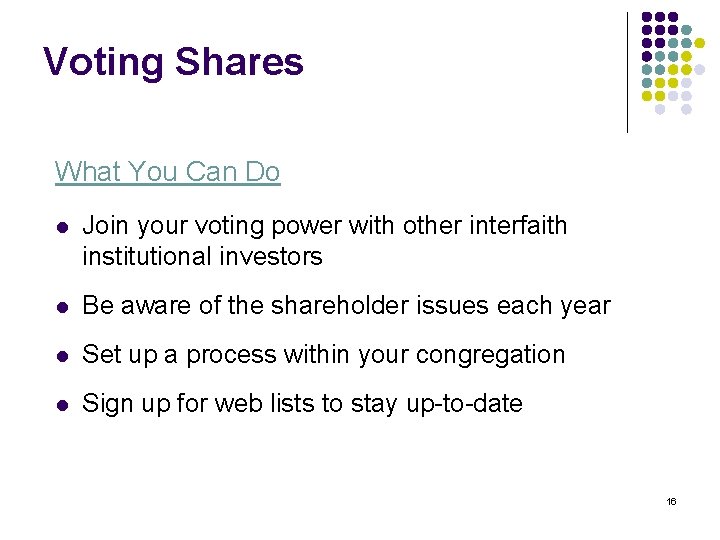 Voting Shares

What You Can Do

- Join your voting power with other interfaith institutional investors
- Be aware of the shareholder issues each year
- Set up a process within your congregation
- Sign up for web lists to stay up-to-date

16